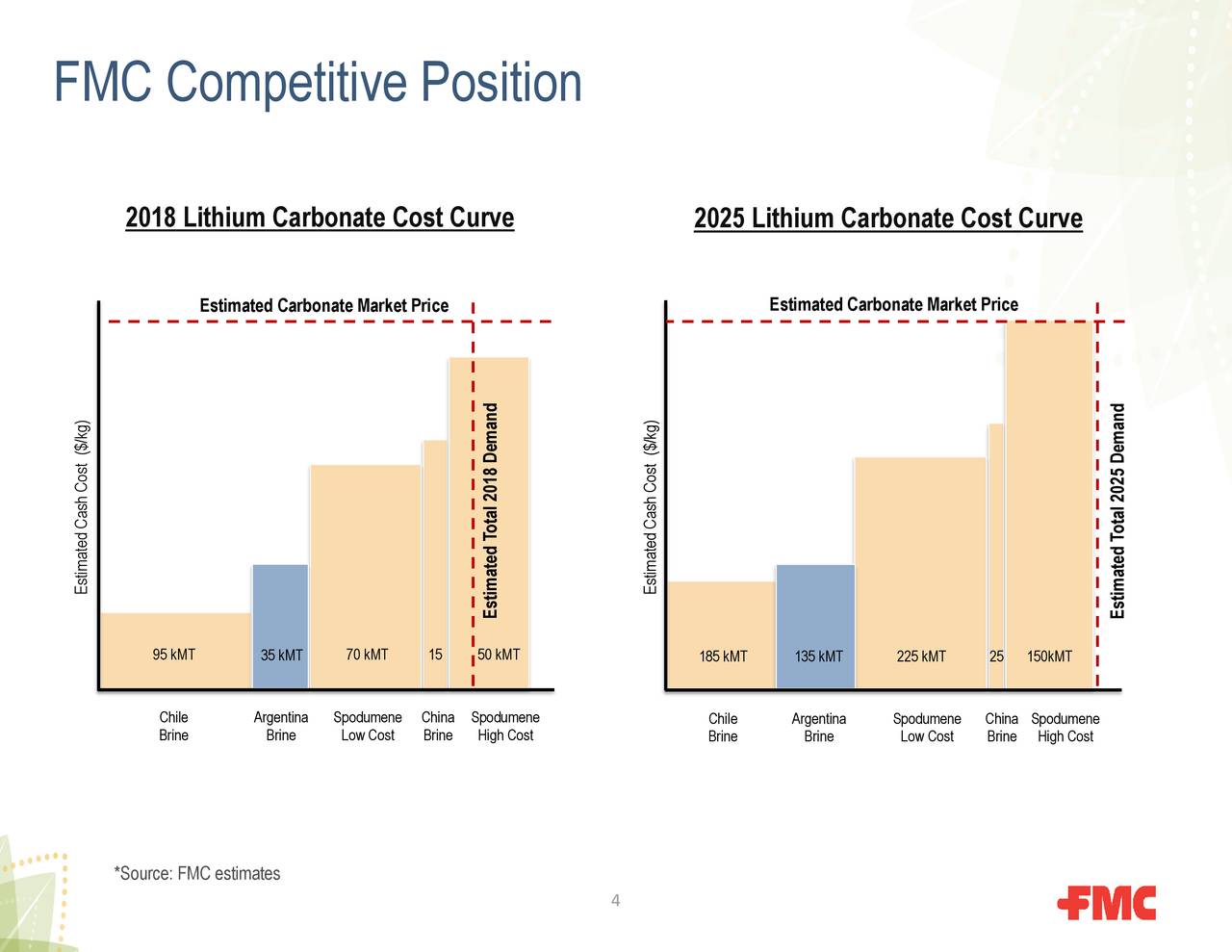 FMC Competitive Position

2018 Lithium Carbonate Cost Curve

Estimated Carbonate Market Price

Estimated Cash Cost ($/kg)

Estimated Total 2018 Demand

95 kMT
35 kMT
70 kMT
15
50 kMT

Chile Brine
Argentina Brine
Spodumene Low Cost
China Brine
Spodumene High Cost

2025 Lithium Carbonate Cost Curve

Estimated Carbonate Market Price

Estimated Cash Cost ($/kg)

Estimated Total 2025 Demand

185 kMT
135 kMT
225 kMT
25
150kMT

Chile Brine
Argentina Brine
Spodumene Low Cost
China Brine
Spodumene High Cost

*Source: FMC estimates

4

FMC